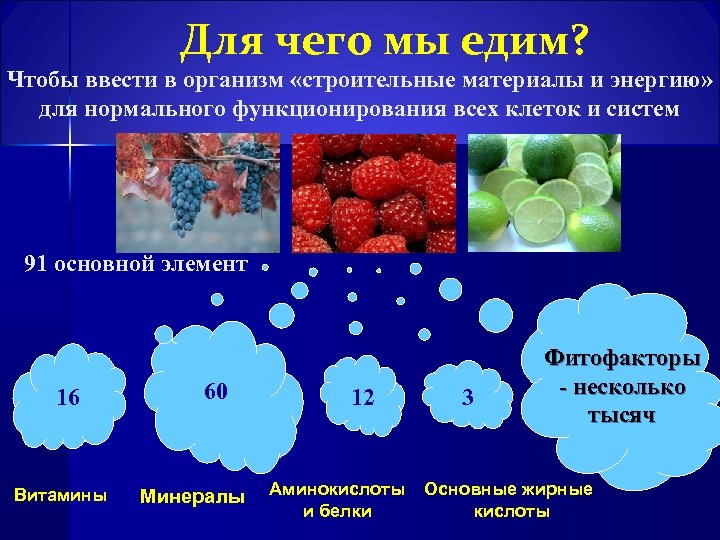 Для чего мы едим?

Чтобы ввести в организм «строительные материалы и энергию» для нормального функционирования всех клеток и систем

91 основной элемент

16

60

12

3

Фитофакторы - несколько тысяч

Витамины

Минералы

Аминокислоты и белки

Основные жирные кислоты